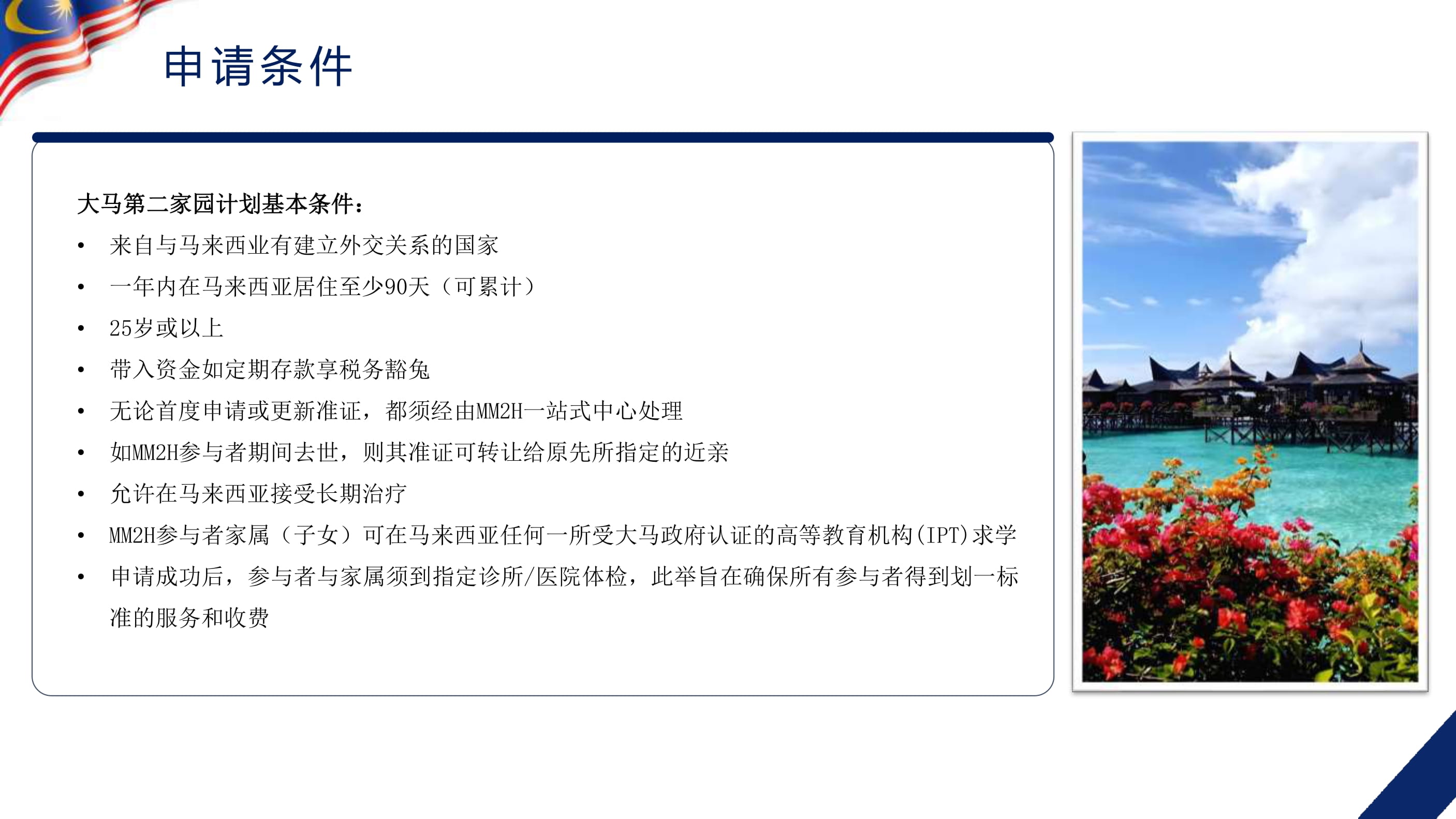 申请条件

大马第二家园计划基本条件：

• 来自与马来西业有建立外交关系的国家
• 一年内在马来西亚居住至少90天（可累计）
• 25岁或以上
• 带入资金如定期存款享税务豁免
• 无论首度申请或更新准证，都须经由MM2H一站式中心处理
• 如MM2H参与者期间去世，则其准证可转让给原先所指定的近亲
• 允许在马来西亚接受长期治疗
• MM2H参与者家属（子女）可在马来西亚任何一所受大马政府认证的高等教育机构(IPT)求学
• 申请成功后，参与者与家属须到指定诊所/医院体检，此举旨在确保所有参与者得到划一标准的服务和收费